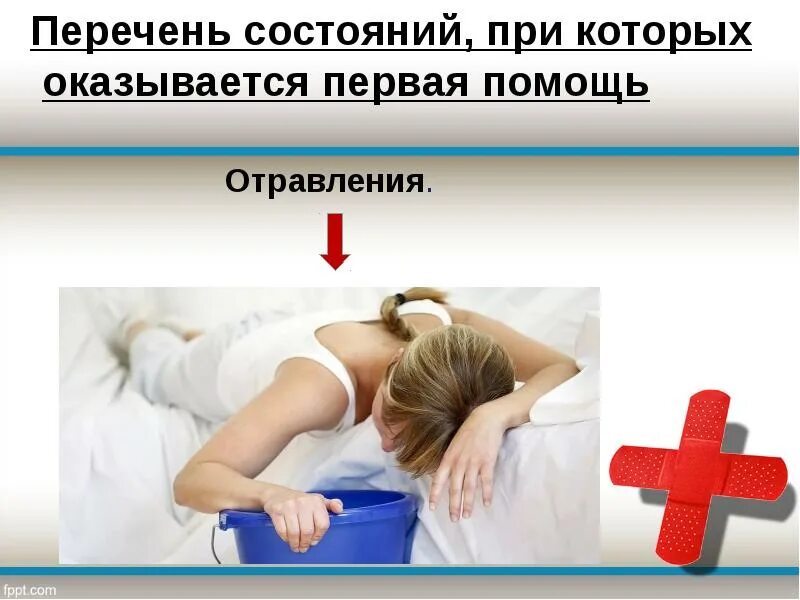 Перечень состояний, при которых оказывается первая помощь

Отравления.

fppt.com